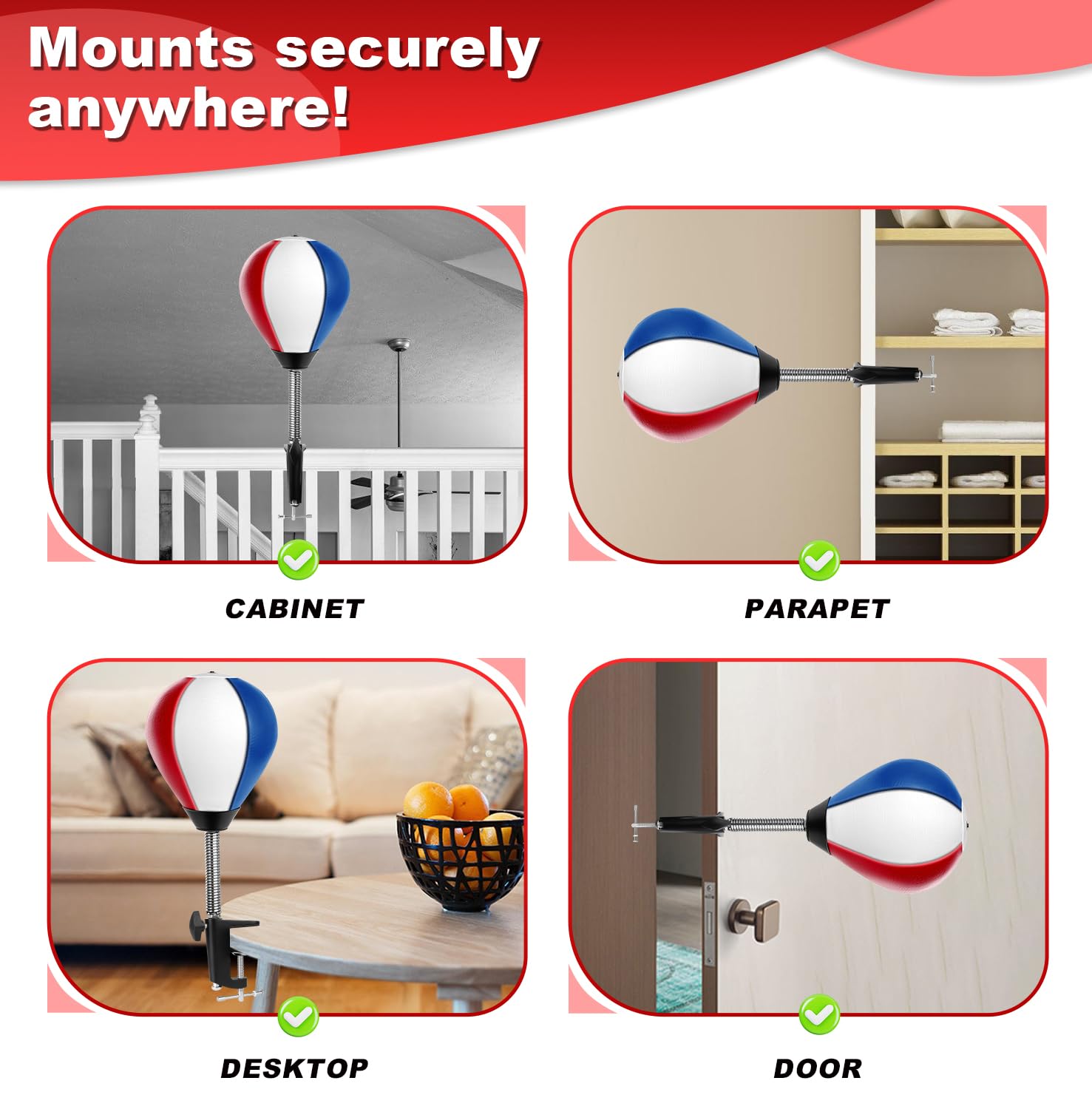 Mounts securely anywhere!

CABINET

PARAPET

DESKTOP

DOOR